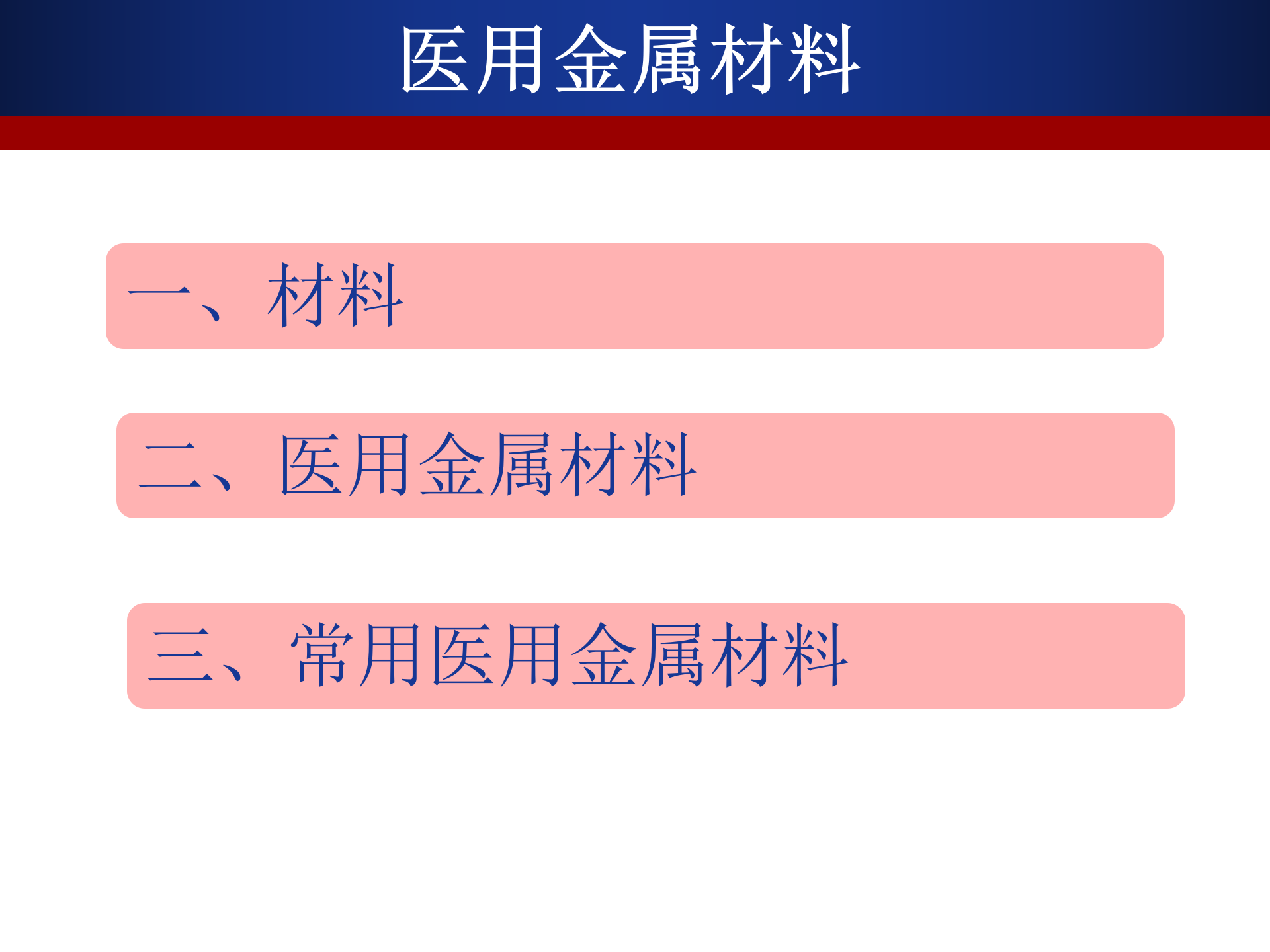 医用金属材料

一、材料

二、医用金属材料

三、常用医用金属材料